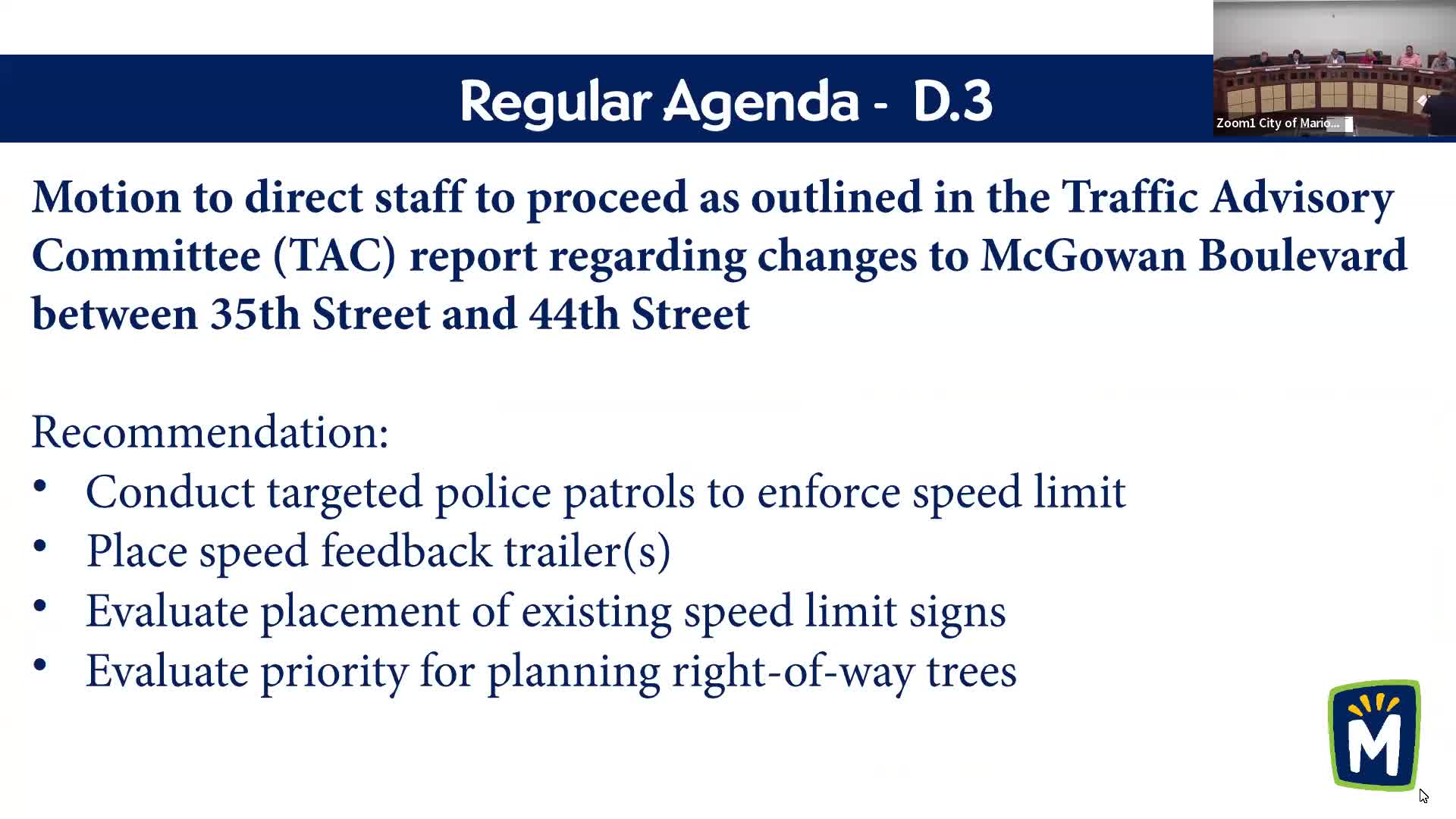 Regular Agenda - D.3

Zoom1 City of Mario...

Motion to direct staff to proceed as outlined in the Traffic Advisory Committee (TAC) report regarding changes to McGowan Boulevard between 35th Street and 44th Street

Recommendation:
• Conduct targeted police patrols to enforce speed limit
• Place speed feedback trailer(s)
• Evaluate placement of existing speed limit signs
• Evaluate priority for planning right-of-way trees

M